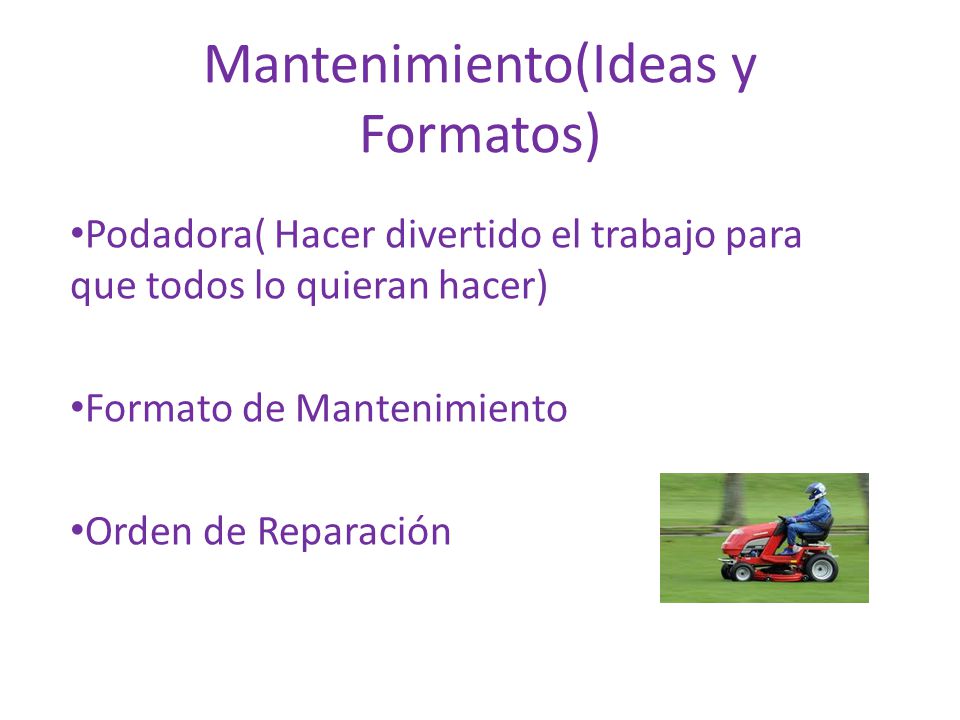 Mantenimiento(Ideas y Formatos)

•Podadora( Hacer divertido el trabajo para que todos lo quieran hacer)

•Formato de Mantenimiento

•Orden de Reparación